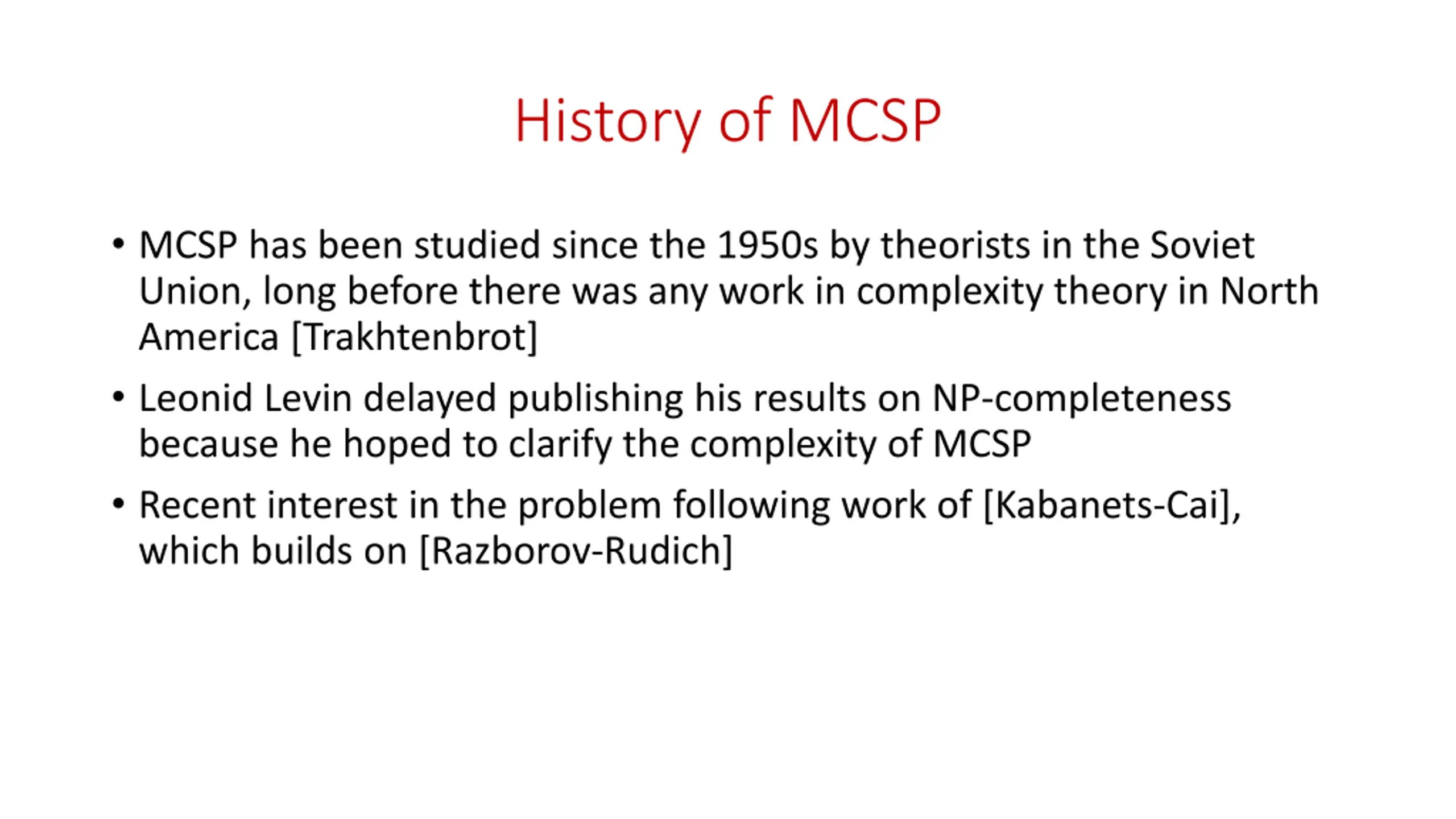 History of MCSP

• MCSP has been studied since the 1950s by theorists in the Soviet Union, long before there was any work in complexity theory in North America [Trakhtenbrot]

• Leonid Levin delayed publishing his results on NP-completeness because he hoped to clarify the complexity of MCSP

• Recent interest in the problem following work of [Kabanets-Cai], which builds on [Razborov-Rudich]